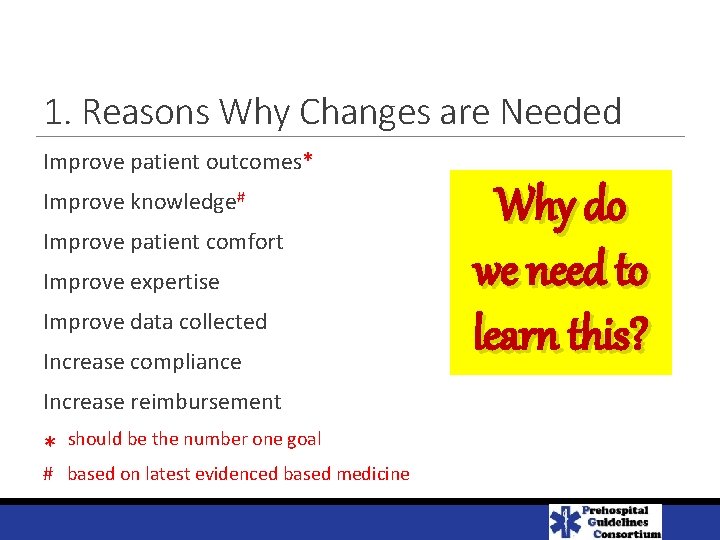 1. Reasons Why Changes are Needed

Improve patient outcomes*

Improve knowledge#

Improve patient comfort

Improve expertise

Improve data collected

Increase compliance

Increase reimbursement

* should be the number one goal

# based on latest evidenced based medicine

Why do we need to learn this?

Prehospital Guidelines Consortium